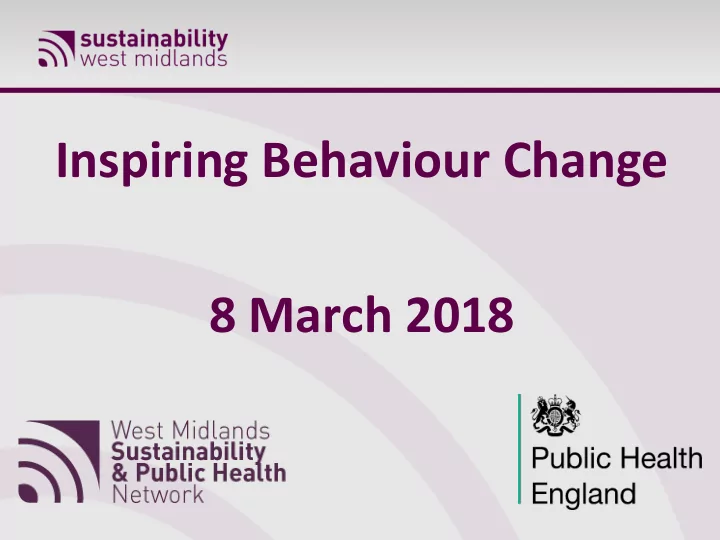 sustainability
west midlands

Inspiring Behaviour Change

8 March 2018

West Midlands
Sustainability
& Public Health
Network

Public Health
England